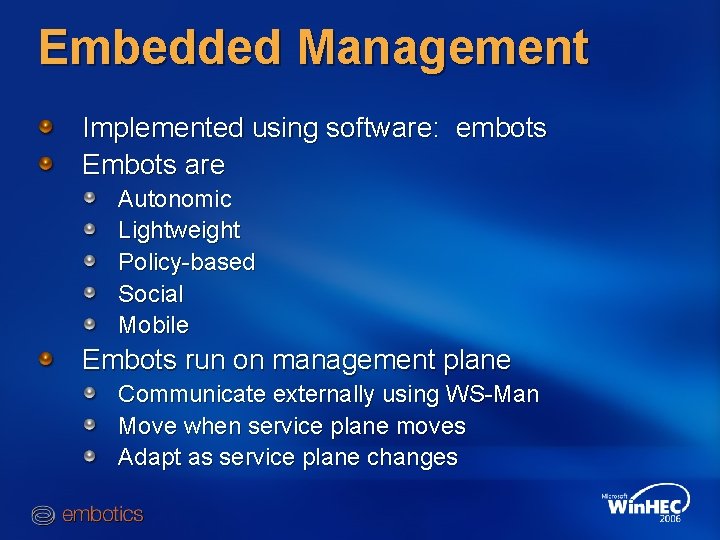 Embedded Management

Implemented using software: embots

Embots are

Autonomic

Lightweight

Policy-based

Social

Mobile

Embots run on management plane

Communicate externally using WS-Man

Move when service plane moves

Adapt as service plane changes

embotics

Microsoft WinHEC 2006